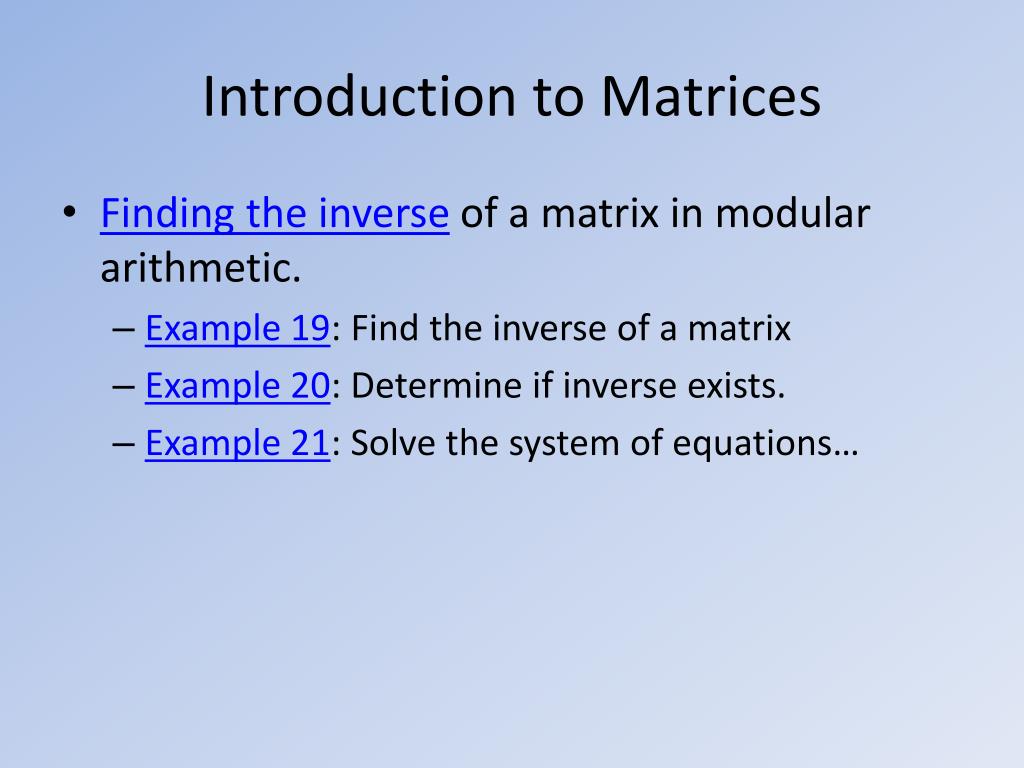 Introduction to Matrices

• Finding the inverse of a matrix in modular arithmetic.
– Example 19: Find the inverse of a matrix
– Example 20: Determine if inverse exists.
– Example 21: Solve the system of equations…